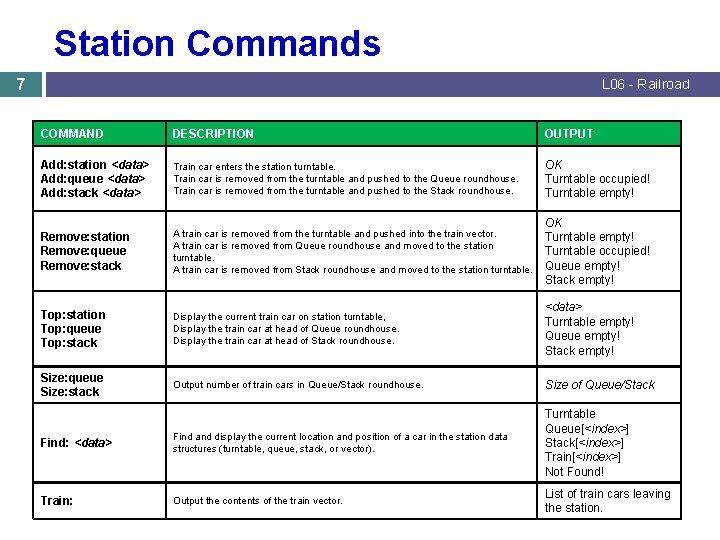 Station Commands

7

L06 - Railroad

| COMMAND | DESCRIPTION | OUTPUT |
|---|---|---|
| Add:station <data> Add:queue <data> Add:stack <data> | Train car enters the station turntable. Train car is removed from the turntable and pushed to the Queue roundhouse. Train car is removed from the turntable and pushed to the Stack roundhouse. | OK Turntable occupied! Turntable empty! |
| Remove:station Remove:queue Remove:stack | A train car is removed from the turntable and pushed into the train vector. A train car is removed from Queue roundhouse and moved to the station turntable. A train car is removed from Stack roundhouse and moved to the station turntable. | OK Turntable empty! Turntable occupied! Queue empty! Stack empty! |
| Top:station Top:queue Top:stack | Display the current train car on station turntable, Display the train car at head of Queue roundhouse. Display the train car at head of Stack roundhouse. | <data> Turntable empty! Queue empty! Stack empty! |
| Size:queue Size:stack | Output number of train cars in Queue/Stack roundhouse. | Size of Queue/Stack |
| Find: <data> | Find and display the current location and position of a car in the station data structures (turntable, queue, stack, or vector). | Turntable Queue[<index>] Stack[<index>] Train[<index>] Not Found! |
| Train: | Output the contents of the train vector. | List of train cars leaving the station. |